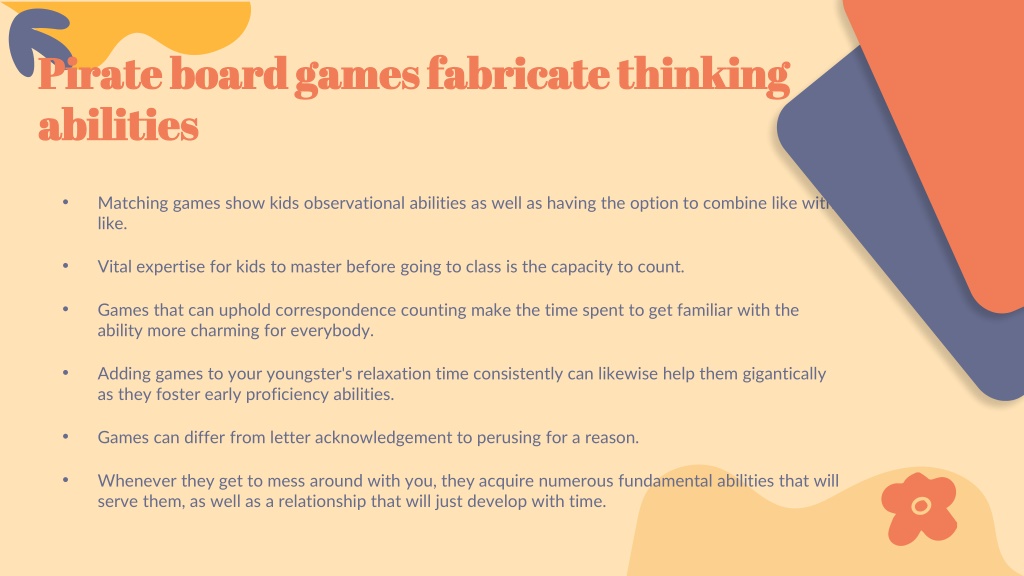 Pirate board games fabricate thinking abilities

• Matching games show kids observational abilities as well as having the option to combine like with like.

• Vital expertise for kids to master before going to class is the capacity to count.

• Games that can uphold correspondence counting make the time spent to get familiar with the ability more charming for everybody.

• Adding games to your youngster's relaxation time consistently can likewise help them gigantically as they foster early proficiency abilities.

• Games can differ from letter acknowledgement to perusing for a reason.

• Whenever they get to mess around with you, they acquire numerous fundamental abilities that will serve them, as well as a relationship that will just develop with time.